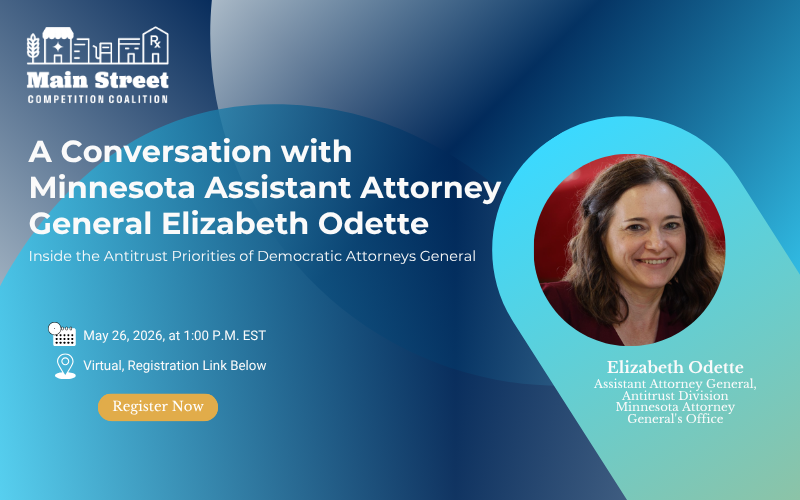 Rx
Main Street
COMPETITION COALITION

A Conversation with Minnesota Assistant Attorney General Elizabeth Odette

Inside the Antitrust Priorities of Democratic Attorneys General

May 26, 2026, at 1:00 P.M. EST

Virtual, Registration Link Below

Register Now

Elizabeth Odette
Assistant Attorney General, Antitrust Division Minnesota Attorney General's Office